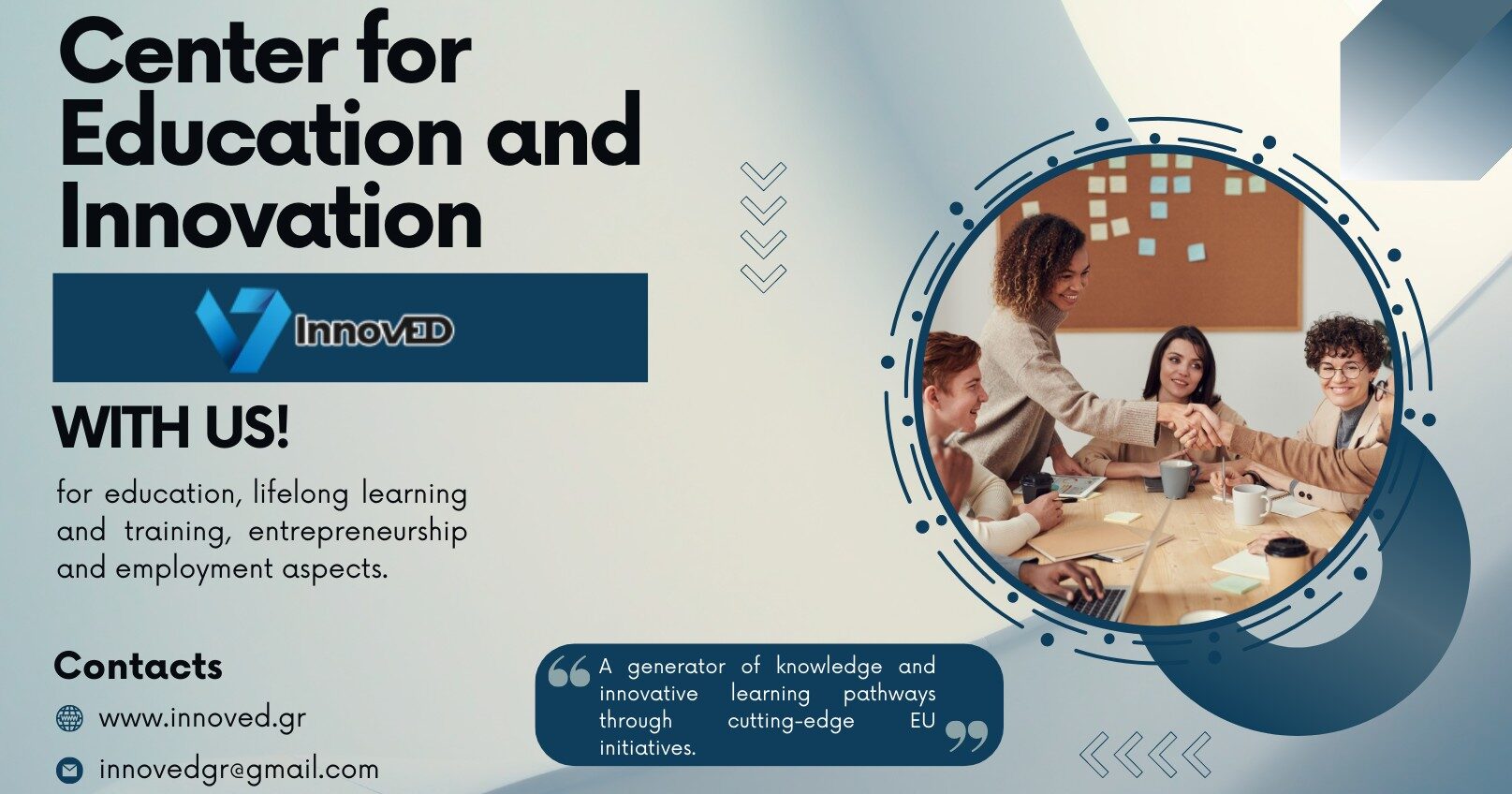 Center for Education and Innovation

InnovED

WITH US!

for education, lifelong learning and training, entrepreneurship and employment aspects.

Contacts

www.innoved.gr

innovedgr@gmail.com

A generator of knowledge and innovative learning pathways through cutting-edge EU initiatives.